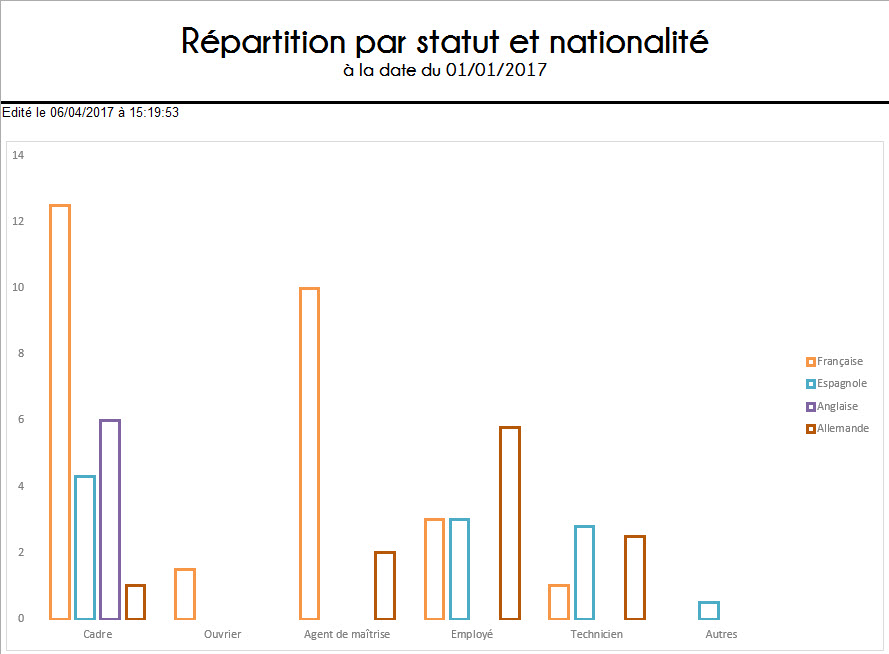 Répartition par statut et nationalité
à la date du 01/01/2017

Edité le 06/04/2017 à 15:19:53

14
12
10
8
6
4
2
0

Cadre
Ouvrier
Agent de maîtrise
Employé
Technicien
Autres

Française
Espagnole
Anglaise
Allemande